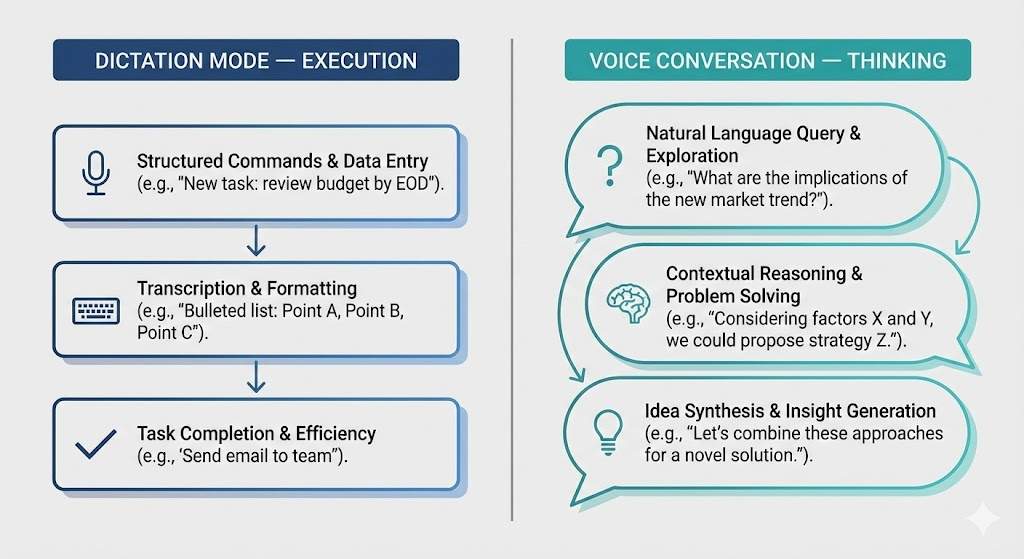 DICTATION MODE — EXECUTION

Structured Commands & Data Entry (e.g., "New task: review budget by EOD").

Transcription & Formatting (e.g., "Bulleted list: Point A, Point B, Point C").

Task Completion & Efficiency (e.g., 'Send email to team").

VOICE CONVERSATION — THINKING

Natural Language Query & Exploration (e.g., "What are the implications of the new market trend?").

Contextual Reasoning & Problem Solving (e.g., "Considering factors X and Y, we could propose strategy Z.").

Idea Synthesis & Insight Generation (e.g., "Let's combine these approaches for a novel solution.").